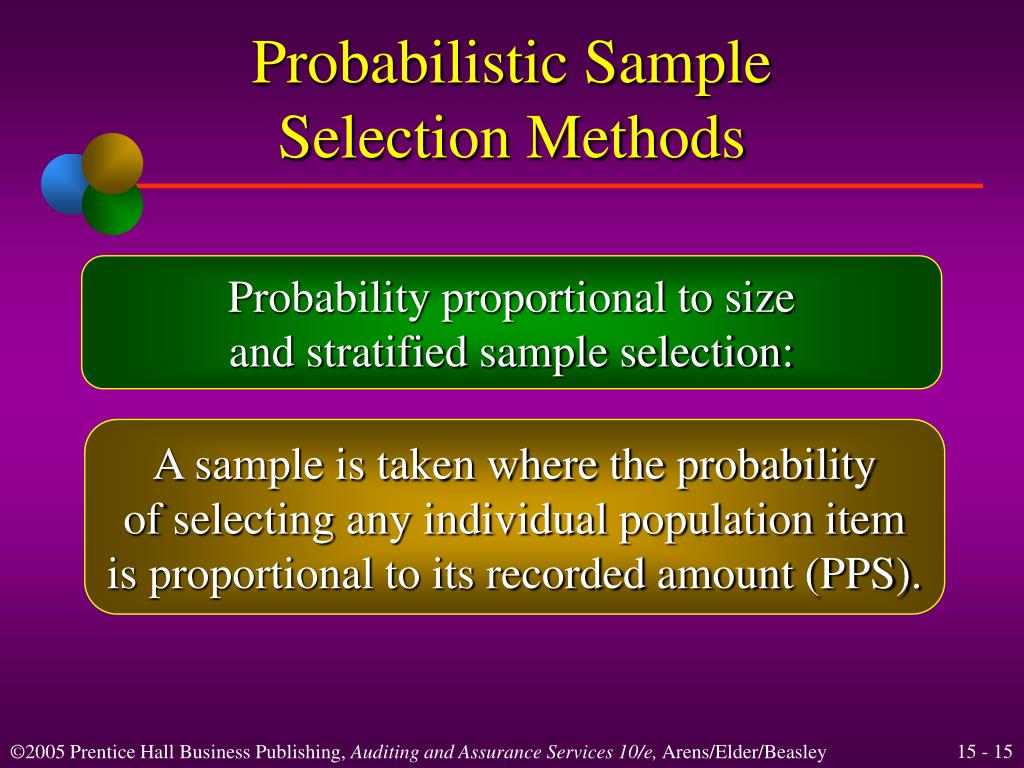 Probabilistic Sample Selection Methods

Probability proportional to size and stratified sample selection:

A sample is taken where the probability of selecting any individual population item is proportional to its recorded amount (PPS).

©2005 Prentice Hall Business Publishing, Auditing and Assurance Services 10/e, Arens/Elder/Beasley

15 - 15